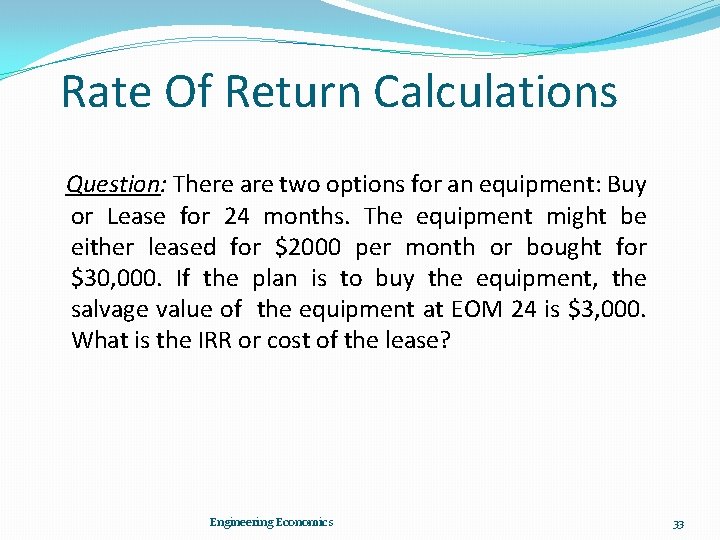 Rate Of Return Calculations

Question: There are two options for an equipment: Buy or Lease for 24 months. The equipment might be either leased for \$2000 per month or bought for \$30,000. If the plan is to buy the equipment, the salvage value of the equipment at EOM 24 is \$3,000. What is the IRR or cost of the lease?

Engineering Economics

33